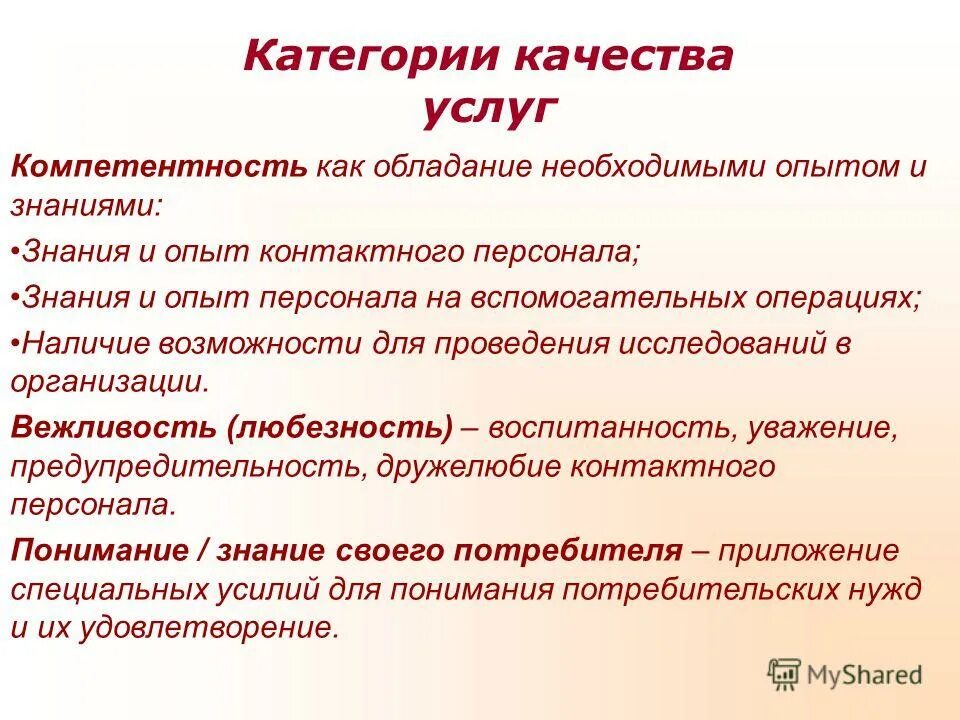 Категории качества услуг

Компетентность как обладание необходимыми опытом и знаниями:

•Знания и опыт контактного персонала;

•Знания и опыт персонала на вспомогательных операциях;

•Наличие возможности для проведения исследований в организации.

Вежливость (любезность) – воспитанность, уважение, предупредительность, дружелюбие контактного персонала.

Понимание / знание своего потребителя – приложение специальных усилий для понимания потребительских нужд и их удовлетворение.

MyShared